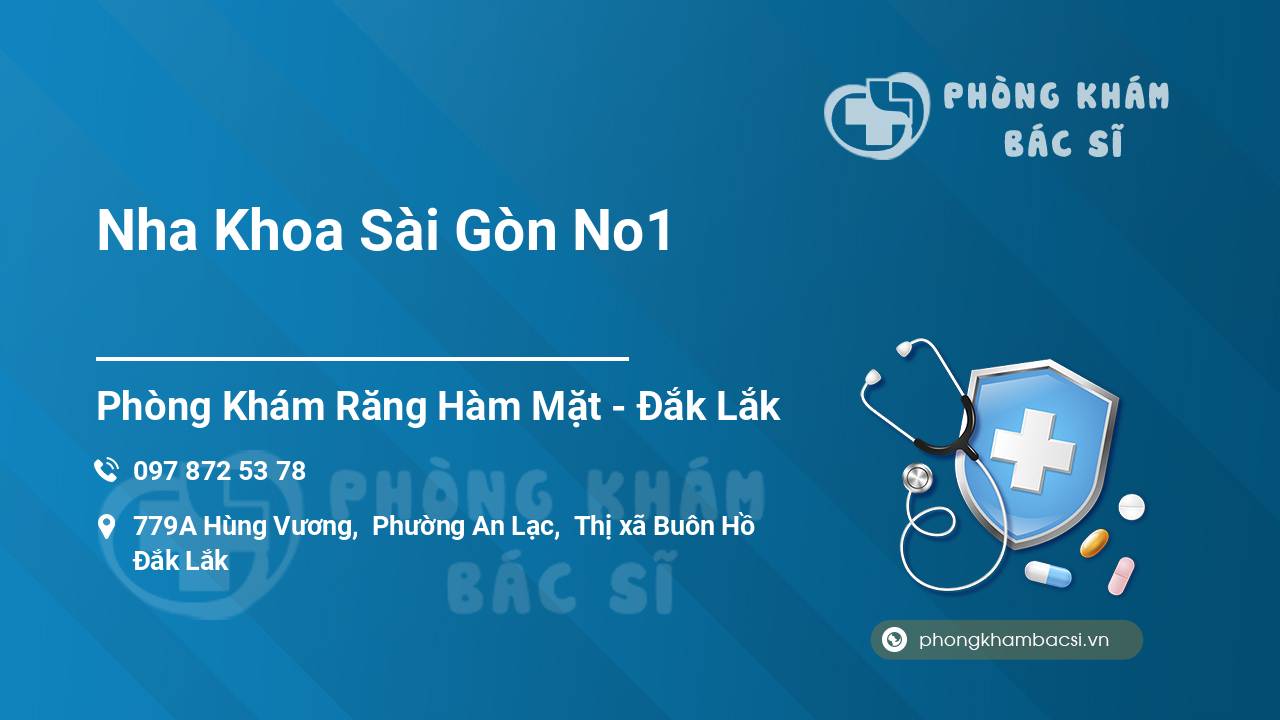 PHÒNG KHÁM
BÁC SĨ

Nha Khoa Sài Gòn No1

Phòng Khám Răng Hàm Mặt - Đắk Lắk

097 872 53 78

779A Hùng Vương, Phường An Lạc, Thị xã Buôn Hồ Đắk Lắk

PHÒNG KHÁM
BÁC SĨ

phongkhambacsi.vn